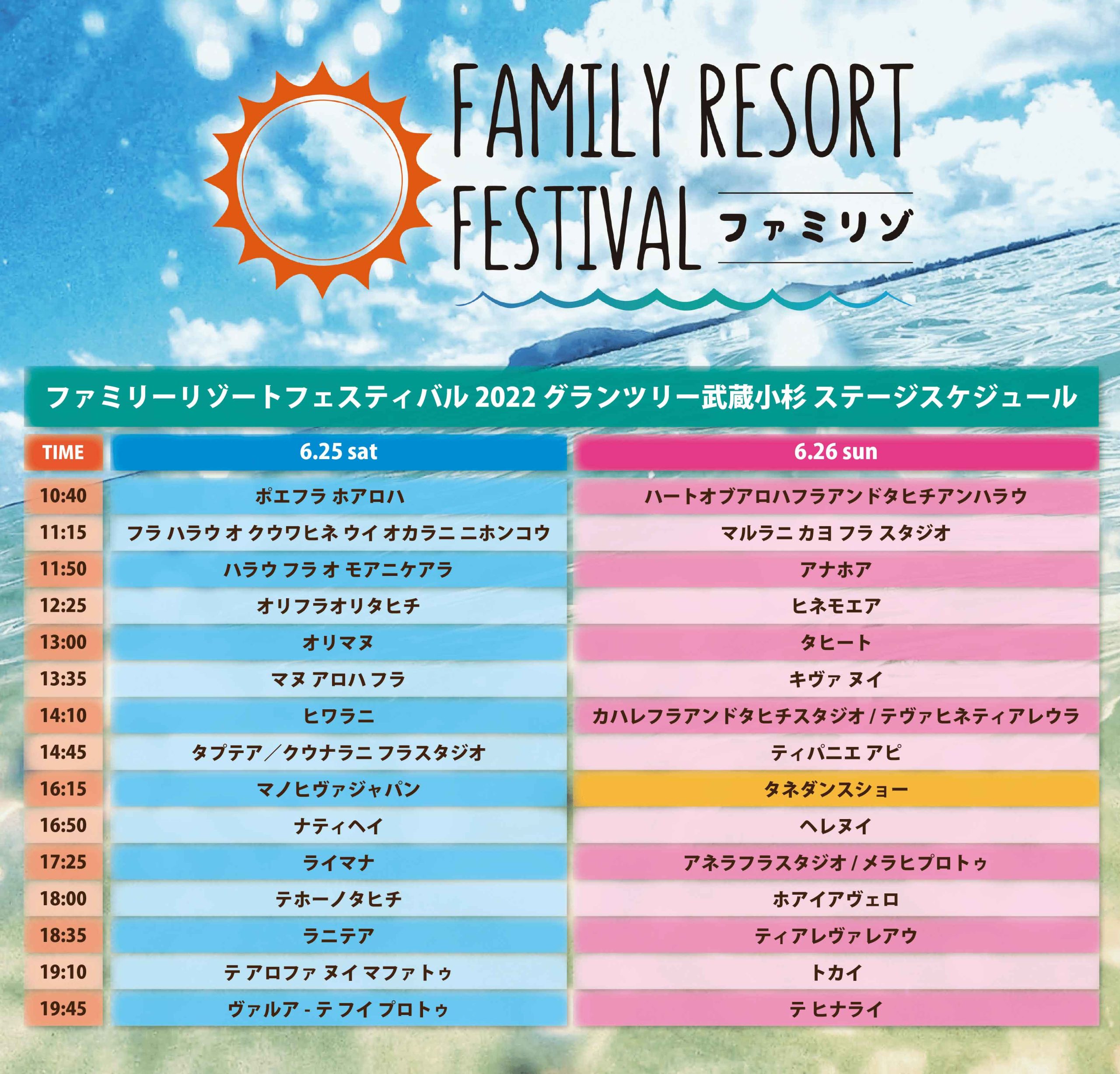 FAMILY RESORT FESTIVAL ファミリゾ

ファミリーリゾートフェスティバル 2022 グランツリー武蔵小杉 ステージスケジュール

| TIME | 6.25 sat | 6.26 sun |
|---|---|---|
| 10:40 | ポエフラ ホアロハ | ハートオブアロハフラアンドタヒチアンハラウ |
| 11:15 | フラ ハラウ オ クウワヒネ ウイ オカラニ ニホンコウ | マルラニ カヨ フラ スタジオ |
| 11:50 | ハラウ フラ オ モアニケアラ | アナホア |
| 12:25 | オリフラオリタヒチ | ヒネモエア |
| 13:00 | オリマヌ | タヒート |
| 13:35 | マヌ アロハ フラ | キヴァ ヌイ |
| 14:10 | ヒワラニ | カハレフラアンドタヒチスタジオ / テヴァヒネティアレウラ |
| 14:45 | タプテア／クウナラニ フラスタジオ | ティパニエ アピ |
| 16:15 | マノヒヴァジャパン | タネダンスショー |
| 16:50 | ナティヘイ | ヘレヌイ |
| 17:25 | ライマナ | アネラフラスタジオ / メラヒプロトゥ |
| 18:00 | テホーノタヒチ | ホアイアヴェロ |
| 18:35 | ラニテア | ティアレヴァレアウ |
| 19:10 | テ アロファ ヌイ マファトゥ | トカイ |
| 19:45 | ヴァルア - テ フイ プロトゥ | テ ヒナライ |